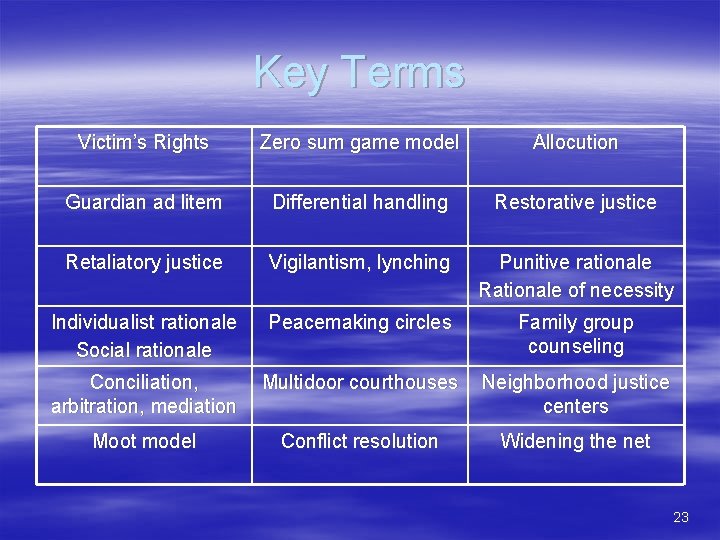 Key Terms

| Victim's Rights | Zero sum game model | Allocution |
|---|---|---|
| Guardian ad litem | Differential handling | Restorative justice |
| Retaliatory justice | Vigilantism, lynching | Punitive rationale Rationale of necessity |
| Individualist rationale Social rationale | Peacemaking circles | Family group counseling |
| Conciliation, arbitration, mediation | Multidoor courthouses | Neighborhood justice centers |
| Moot model | Conflict resolution | Widening the net |

23